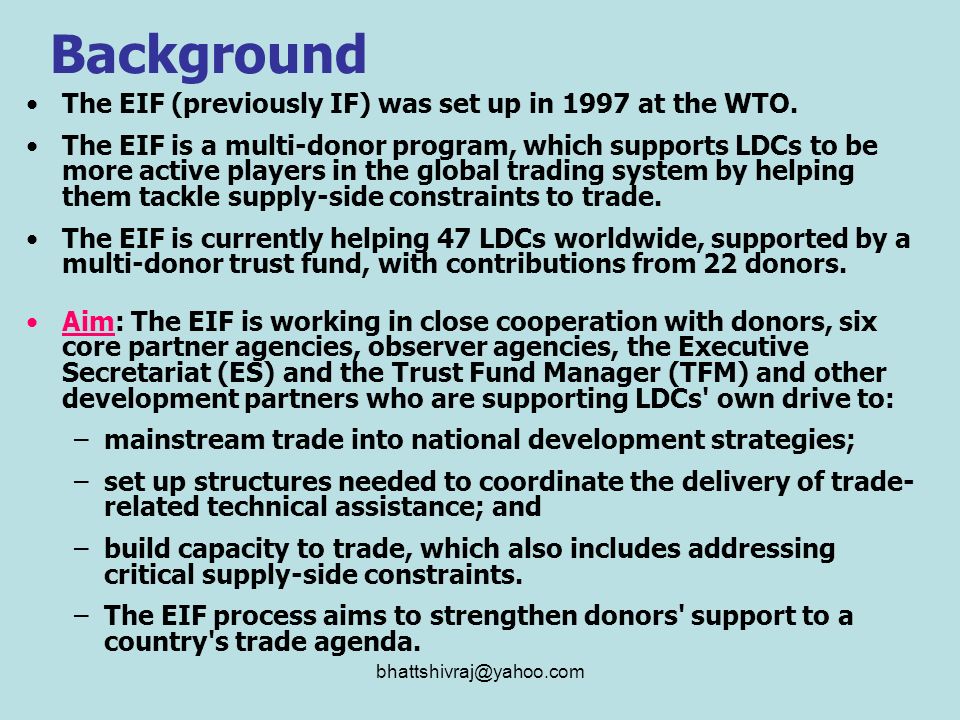 Background

• The EIF (previously IF) was set up in 1997 at the WTO.

• The EIF is a multi-donor program, which supports LDCs to be more active players in the global trading system by helping them tackle supply-side constraints to trade.

• The EIF is currently helping 47 LDCs worldwide, supported by a multi-donor trust fund, with contributions from 22 donors.

• Aim: The EIF is working in close cooperation with donors, six core partner agencies, observer agencies, the Executive Secretariat (ES) and the Trust Fund Manager (TFM) and other development partners who are supporting LDCs' own drive to:

– mainstream trade into national development strategies;

– set up structures needed to coordinate the delivery of trade-related technical assistance; and

– build capacity to trade, which also includes addressing critical supply-side constraints.

– The EIF process aims to strengthen donors' support to a country's trade agenda.

bhattshivraj@yahoo.com